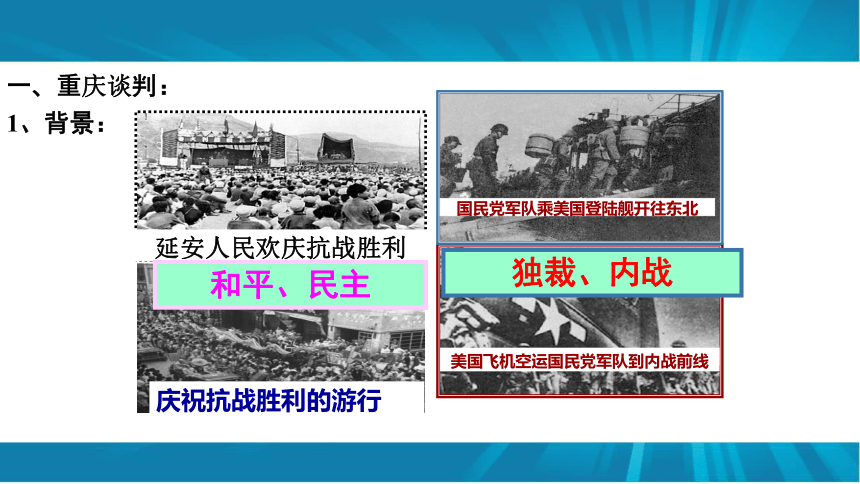 一、重庆谈判：
1、背景：

延安人民欢庆抗战胜利

和平、民主

庆祝抗战胜利的游行

国民党军队乘美国登陆舰开往东北

独裁、内战

美国飞机空运国民党军队到内战前线